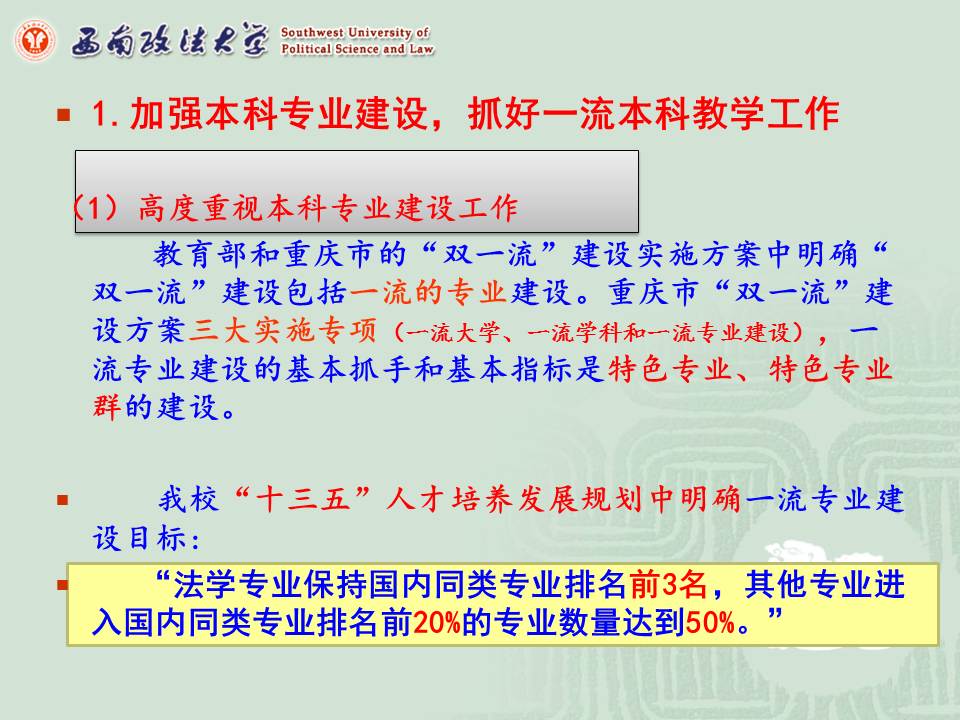 西南政法大学 Southwest University of Political Science and Law

1. 加强本科专业建设，抓好一流本科教学工作

（1）高度重视本科专业建设工作

教育部和重庆市的“双一流”建设实施方案中明确“双一流”建设包括一流的专业建设。重庆市“双一流”建设方案三大实施专项（一流大学、一流学科和一流专业建设），一流专业建设的基本抓手和基本指标是特色专业、特色专业群的建设。

我校“十三五”人才培养发展规划中明确一流专业建设目标：

“法学专业保持国内同类专业排名前3名，其他专业进入国内同类专业排名前20%的专业数量达到50%。”